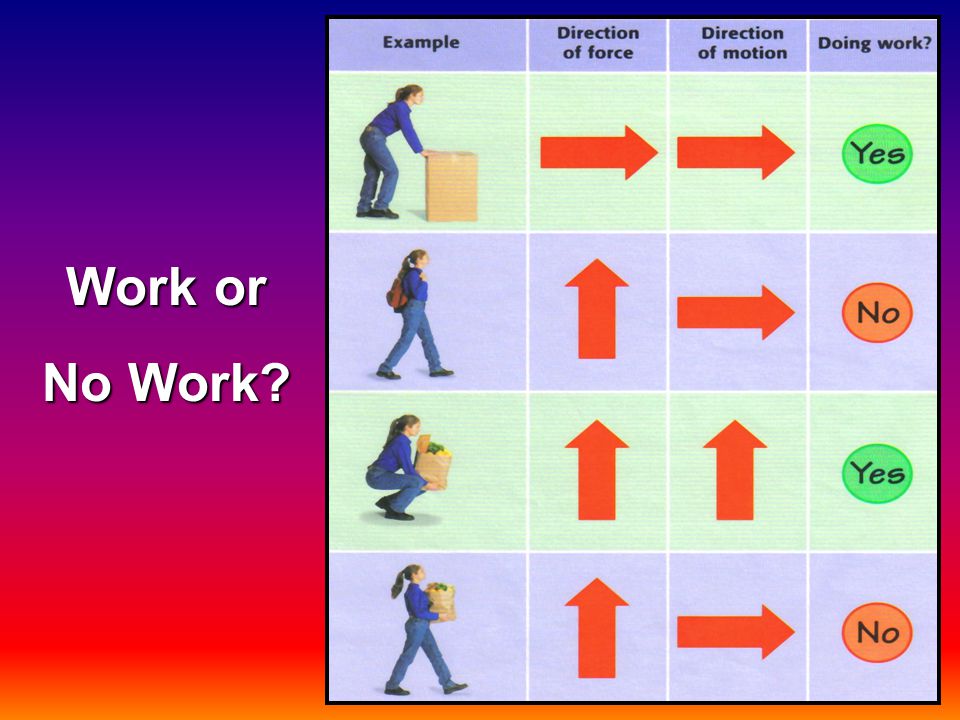 Work or No Work?

| Example | Direction of force | Direction of motion | Doing work? |
|---|---|---|---|
| | | | Yes |
| | | | No |
| | | | Yes |
| | | | No |